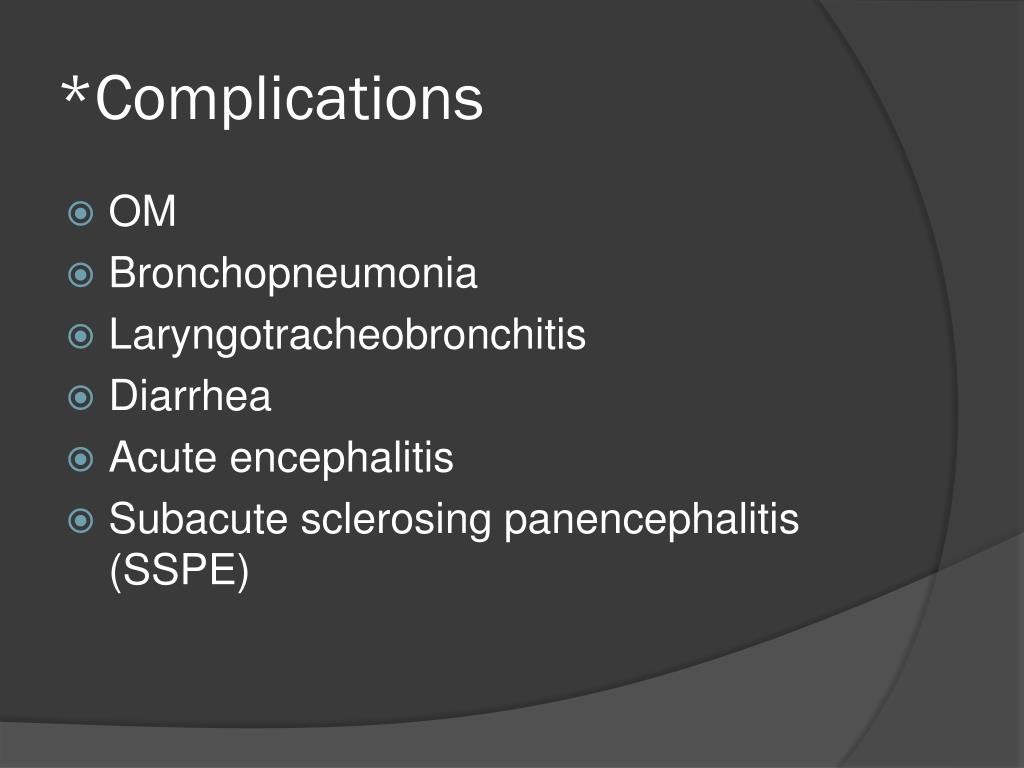 *Complications

OM
Bronchopneumonia
Laryngotracheobronchitis
Diarrhea
Acute encephalitis
Subacute sclerosing panencephalitis (SSPE)